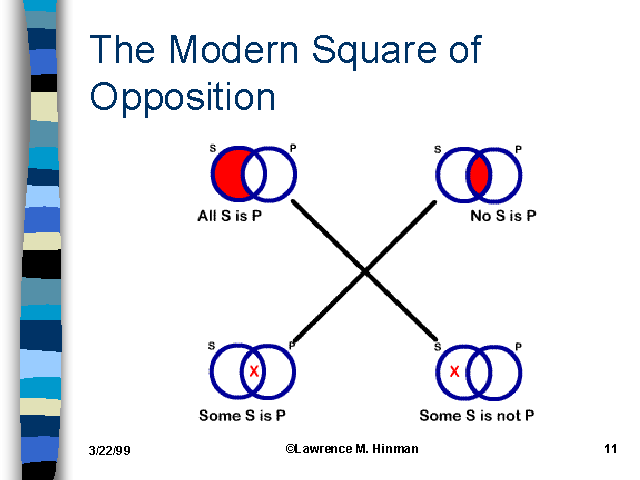 The Modern Square of Opposition

S P
All S is P

S P
No S is P

S P
X
Some S is P

S P
X
Some S is not P

3/22/99

©Lawrence M. Hinman

11